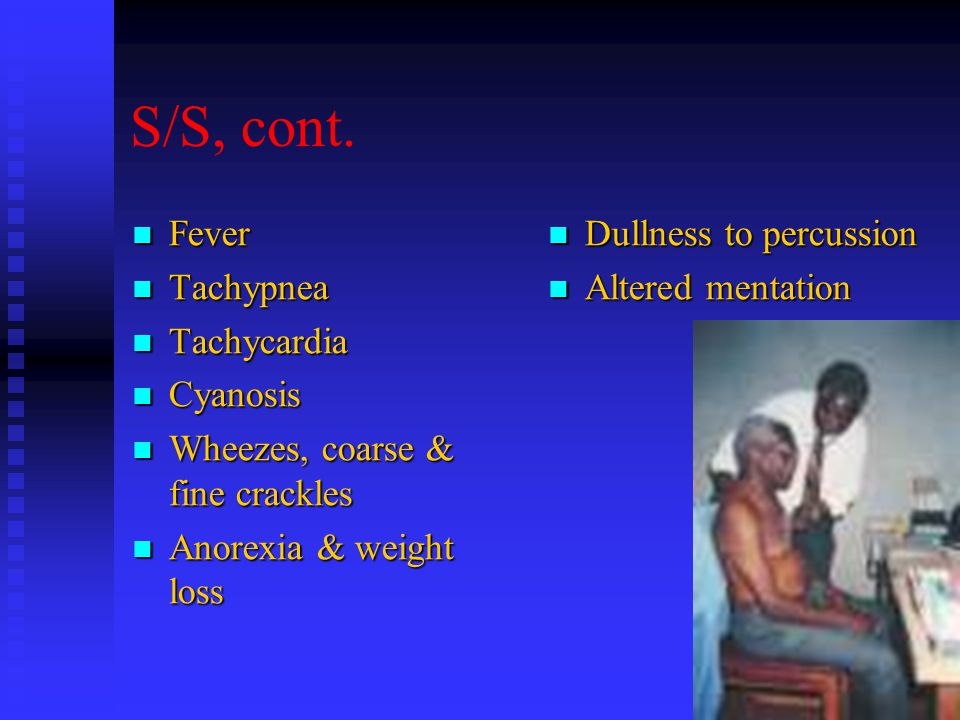 S/S, cont.

- Fever
- Tachypnea
- Tachycardia
- Cyanosis
- Wheezes, coarse & fine crackles
- Anorexia & weight loss

- Dullness to percussion
- Altered mentation